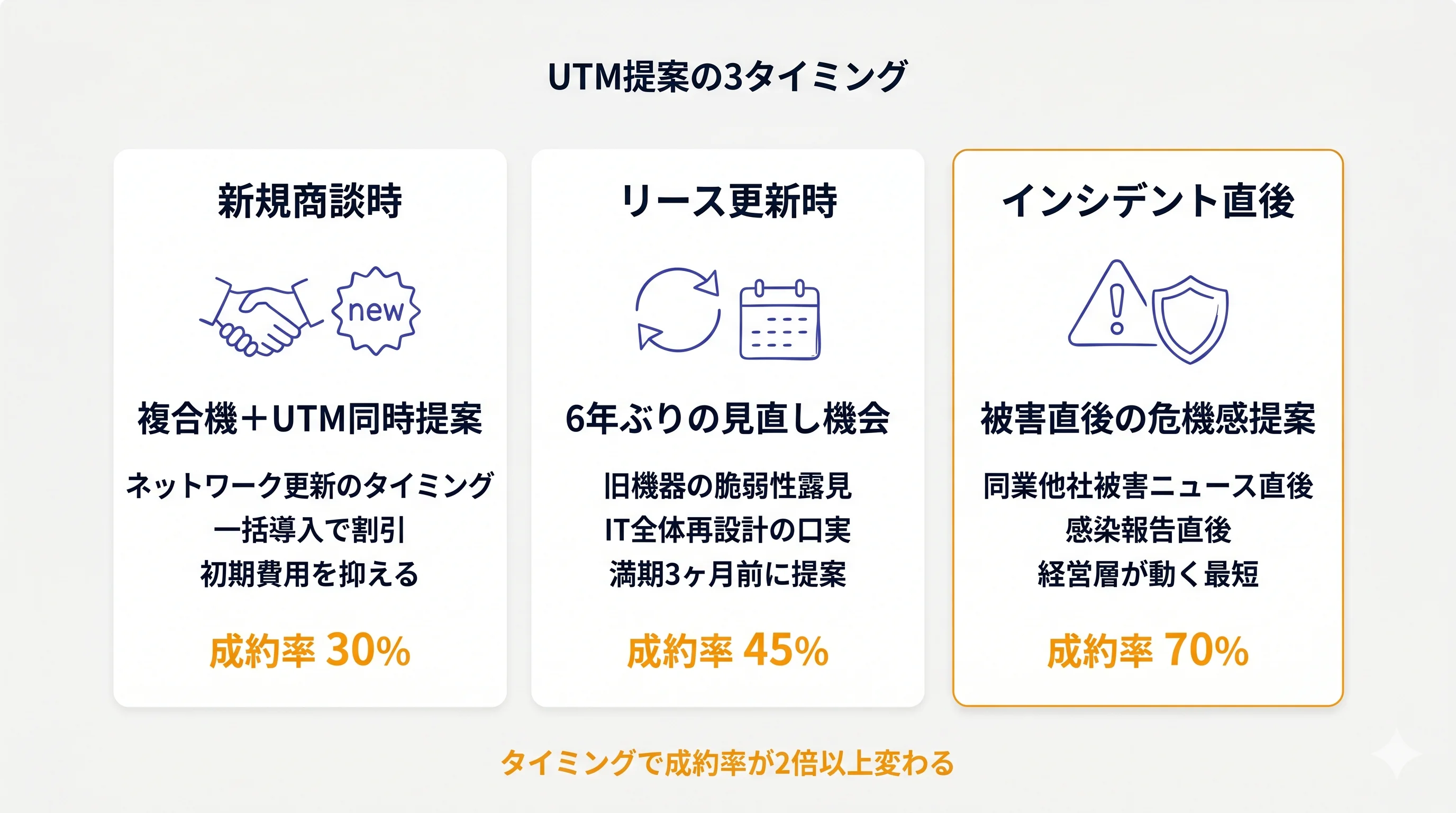 UTM提案の3タイミング

新規商談時

new

複合機＋UTM同時提案

ネットワーク更新のタイミング
一括導入で割引
初期費用を抑える

成約率 30%

リース更新時

6年ぶりの見直し機会

旧機器の脆弱性露見
IT全体再設計の口実
満期3ヶ月前に提案

成約率 45%

インシデント直後

被害直後の危機感提案

同業他社被害ニュース直後
感染報告直後
経営層が動く最短

成約率 70%

タイミングで成約率が2倍以上変わる